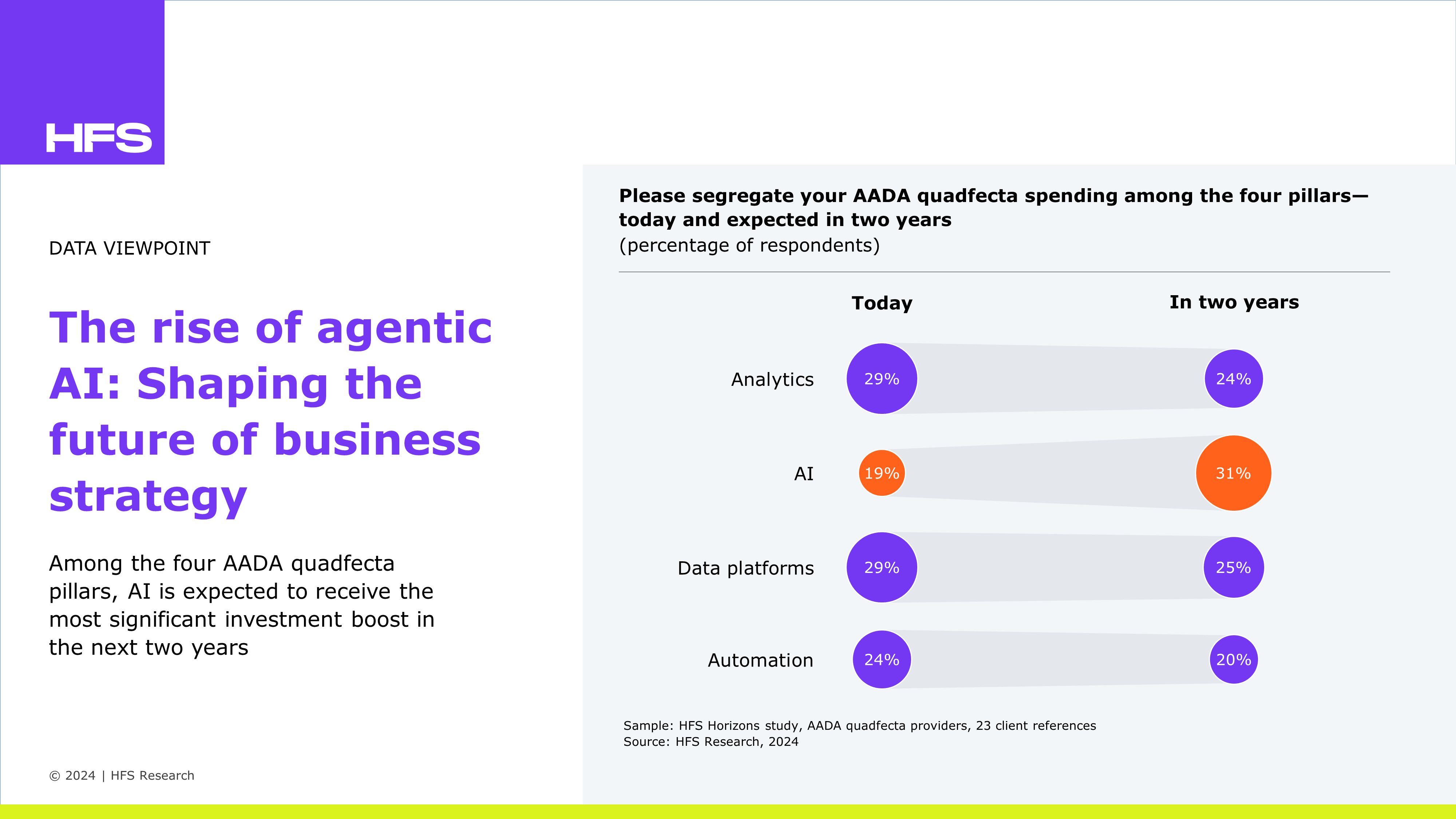 HFS

DATA VIEWPOINT

The rise of agentic AI: Shaping the future of business strategy

Among the four AADA quadfecta pillars, AI is expected to receive the most significant investment boost in the next two years

© 2024 | HFS Research

Please segregate your AADA quadfecta spending among the four pillars—today and expected in two years
(percentage of respondents)

| | Today | In two years |
|---|---|---|
| Analytics | 29% | 24% |
| AI | 19% | 31% |
| Data platforms | 29% | 25% |
| Automation | 24% | 20% |

Sample: HFS Horizons study, AADA quadfecta providers, 23 client references
Source: HFS Research, 2024